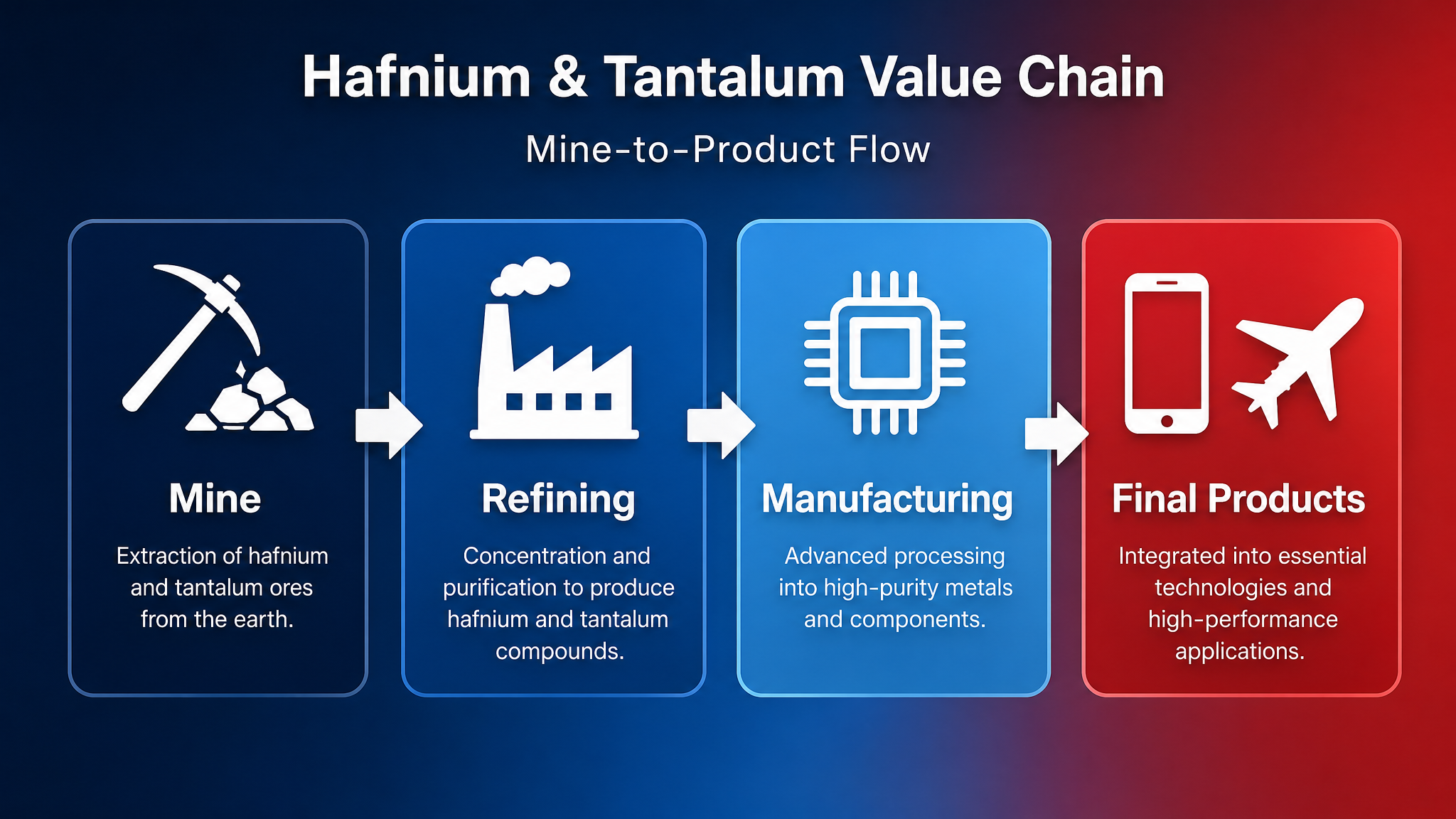 Hafnium & Tantalum Value Chain

Mine-to-Product Flow

Mine

Extraction of hafnium and tantalum ores from the earth.

Refining

Concentration and purification to produce hafnium and tantalum compounds.

Manufacturing

Advanced processing into high-purity metals and components.

Final Products

Integrated into essential technologies and high-performance applications.